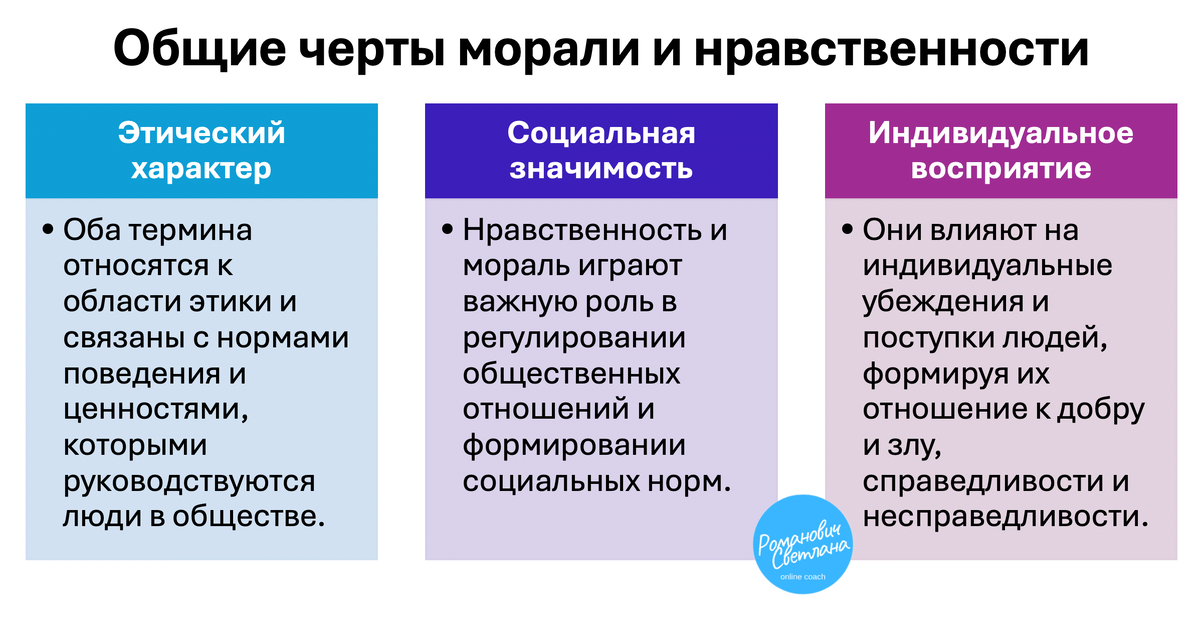 Общие черты морали и нравственности

Этический характер

• Оба термина относятся к области этики и связаны с нормами поведения и ценностями, которыми руководствуются люди в обществе.

Социальная значимость

• Нравственность и мораль играют важную роль в регулировании общественных отношений и формировании социальных норм.

Индивидуальное восприятие

• Они влияют на индивидуальные убеждения и поступки людей, формируя их отношение к добру и злу, справедливости и несправедливости.

Романович Светлана
online coach